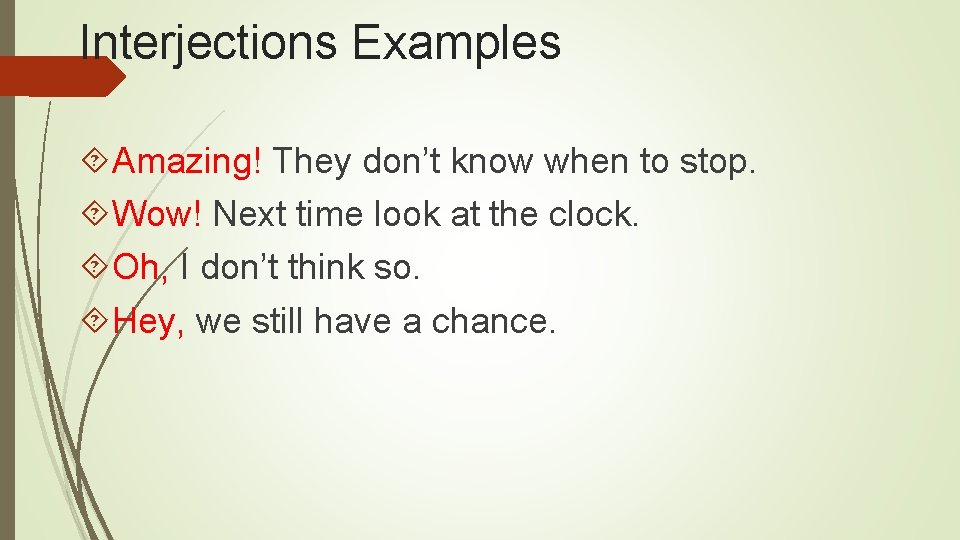 Interjections Examples

Amazing! They don’t know when to stop.

Wow! Next time look at the clock.

Oh, I don’t think so.

Hey, we still have a chance.